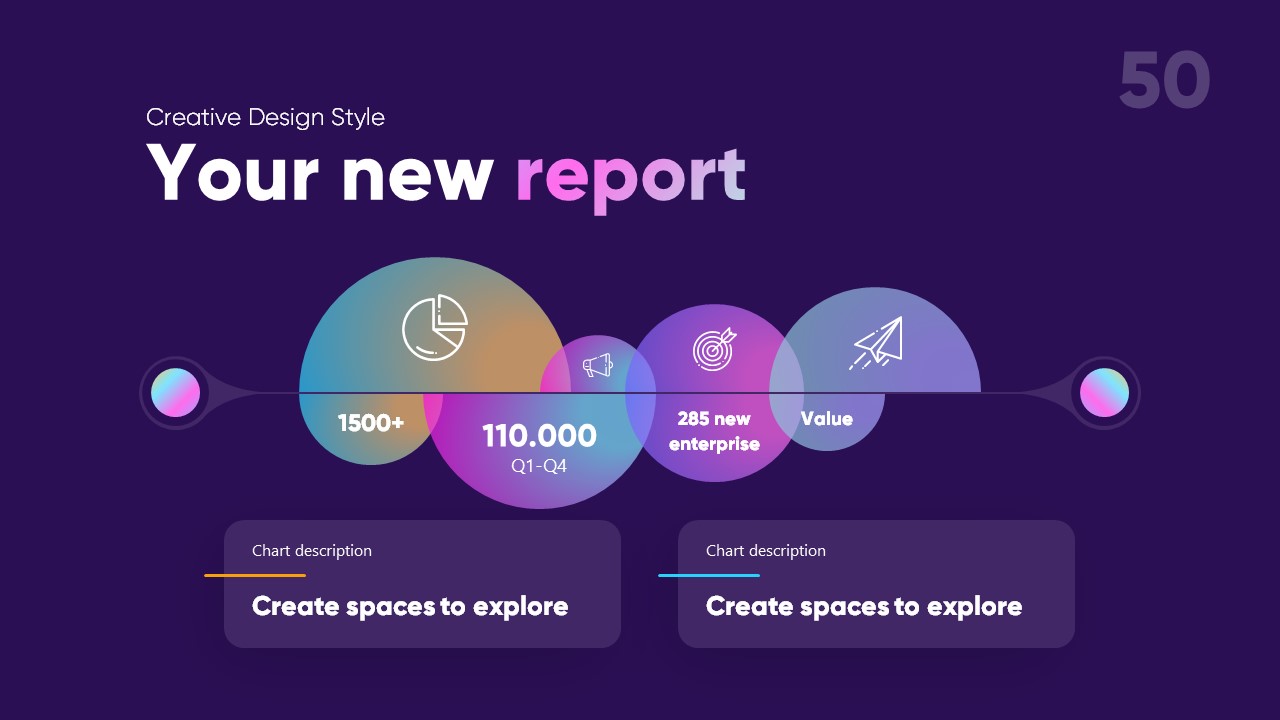 50

Creative Design Style

Your new report

1500+

110.000
Q1-Q4

285 new enterprise

Value

Chart description

Create spaces to explore

Chart description

Create spaces to explore